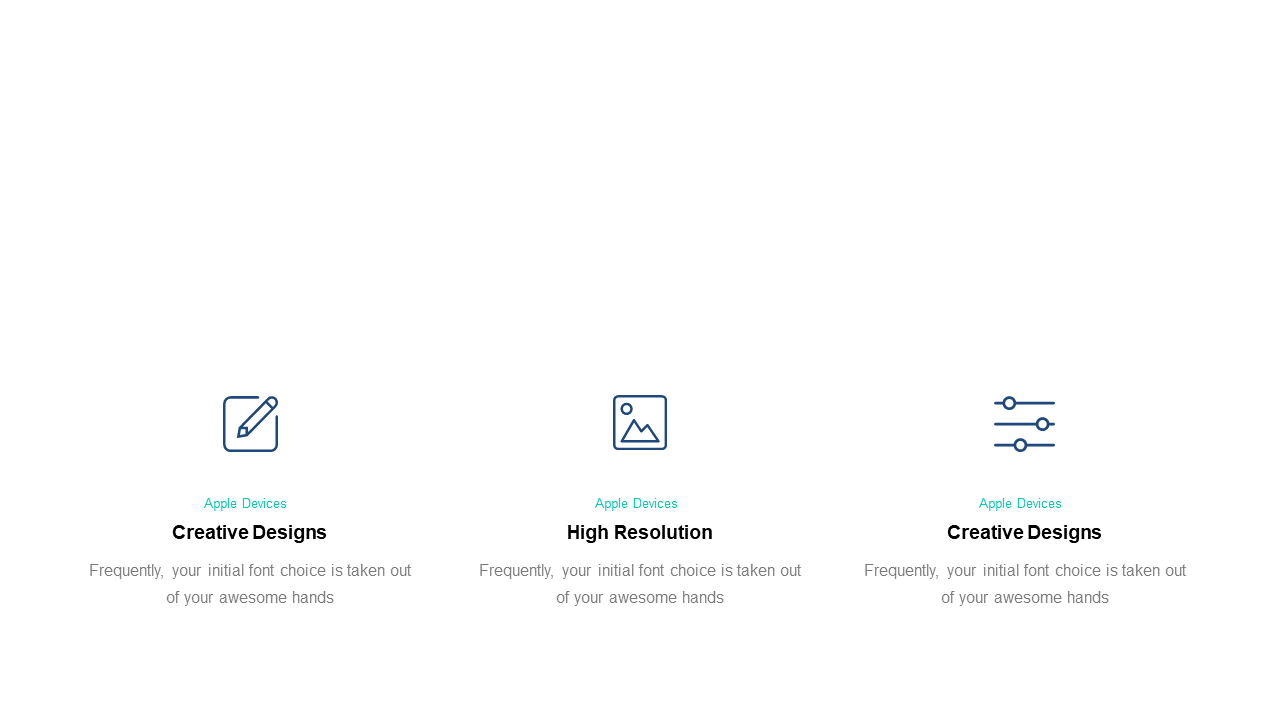 Apple Devices
Creative Designs
Frequently, your initial font choice is taken out of your awesome hands

Apple Devices
High Resolution
Frequently, your initial font choice is taken out of your awesome hands

Apple Devices
Creative Designs
Frequently, your initial font choice is taken out of your awesome hands